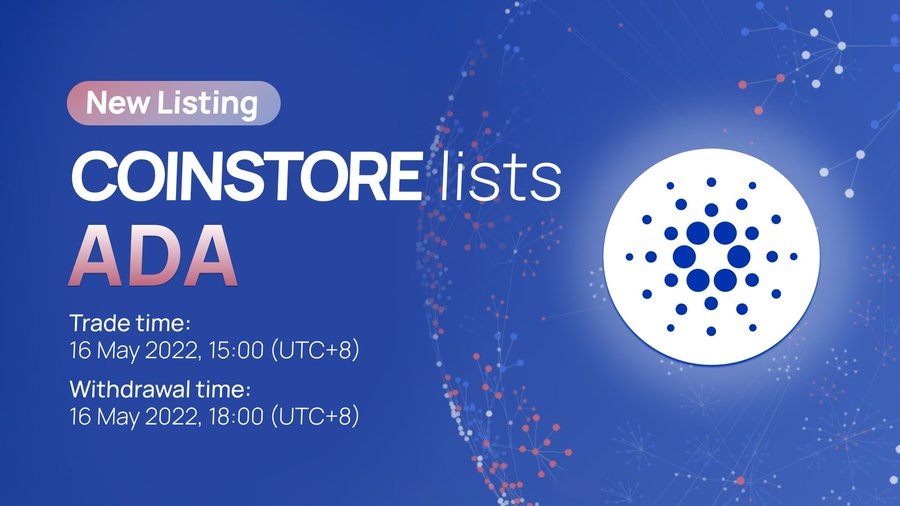 New Listing

COINSTORE lists

ADA

Trade time:
16 May 2022, 15:00 (UTC+8)

Withdrawal time:
16 May 2022, 18:00 (UTC+8)